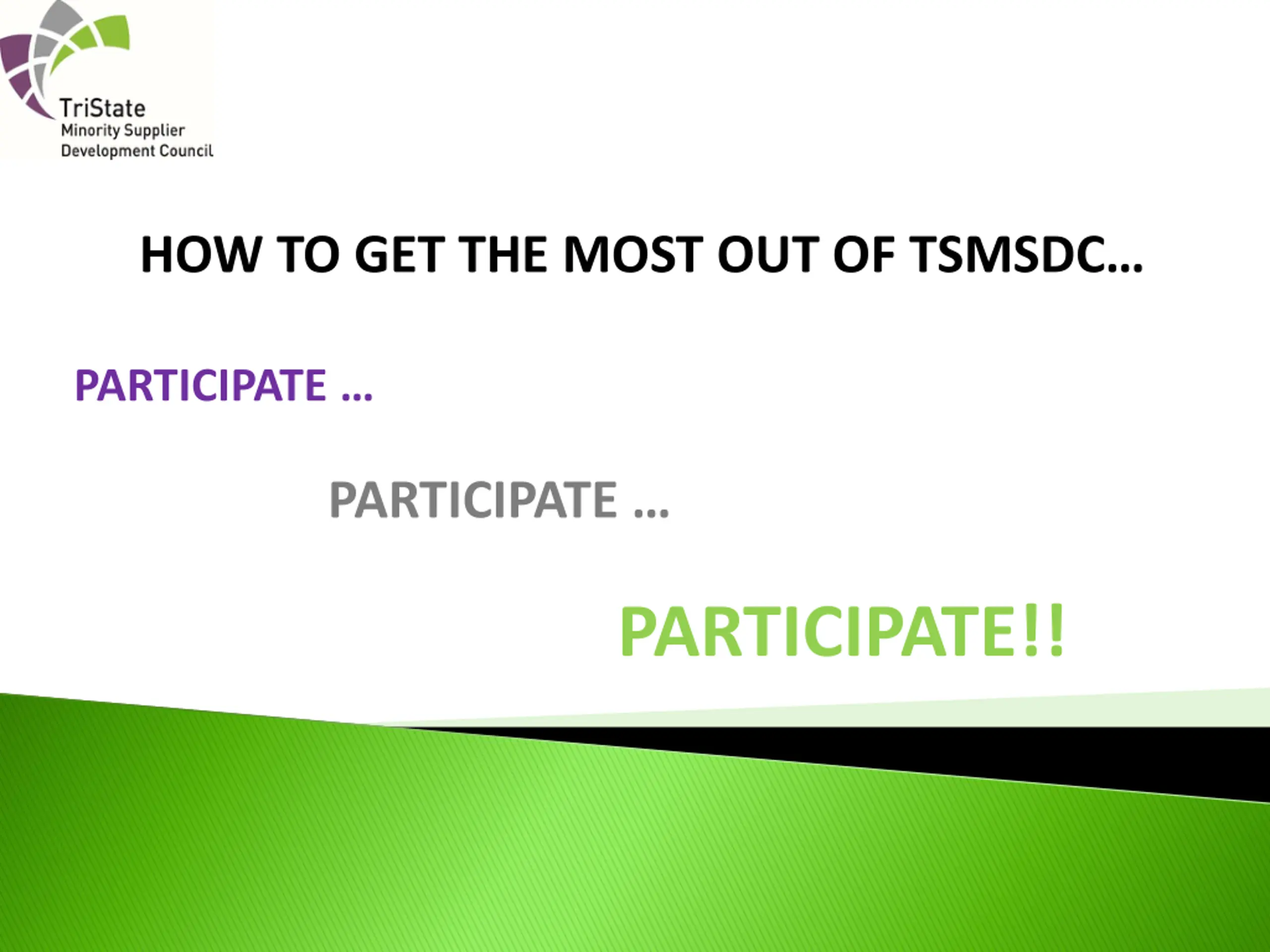 TriState
Minority Supplier
Development Council

HOW TO GET THE MOST OUT OF TSMSDC…

PARTICIPATE …

PARTICIPATE …

PARTICIPATE!!